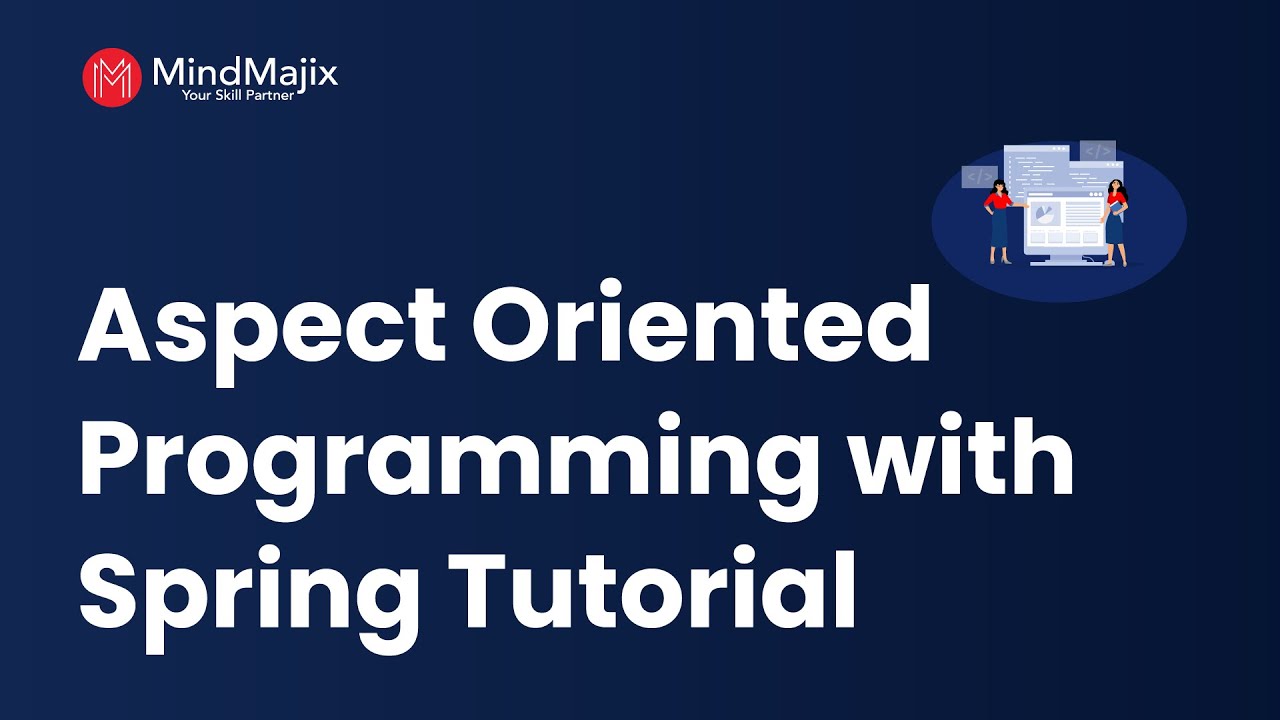 MindMajix
Your Skill Partner

</>
</>

Aspect Oriented Programming with Spring Tutorial